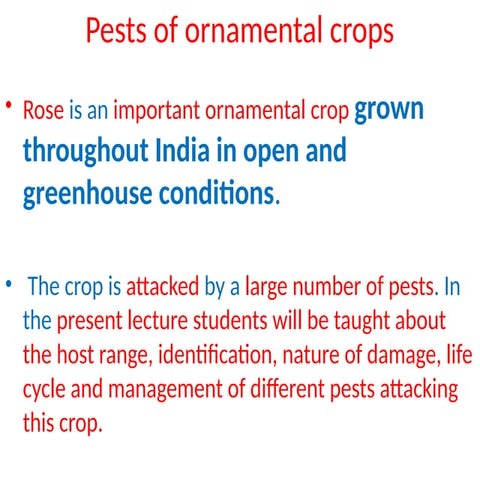 Pests of ornamental crops

• Rose is an important ornamental crop grown throughout India in open and greenhouse conditions.

• The crop is attacked by a large number of pests. In the present lecture students will be taught about the host range, identification, nature of damage, life cycle and management of different pests attacking this crop.